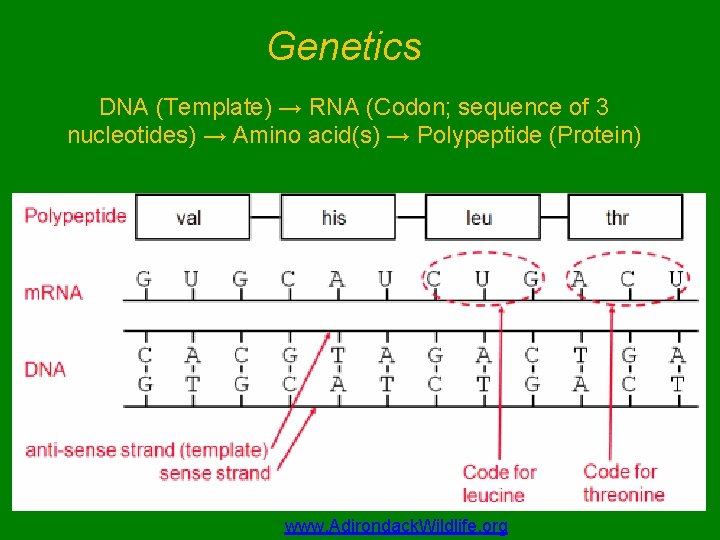 Genetics

DNA (Template) → RNA (Codon; sequence of 3 nucleotides) → Amino acid(s) → Polypeptide (Protein)

Polypeptide
val
his
leu
thr

mRNA
G U G C A U C U G A C U

DNA
C A C G T A G A C T G A
G T G C A T C T G A C T

anti-sense strand (template)
sense strand

Code for leucine

Code for threonine

www.AdirondackWildlife.org